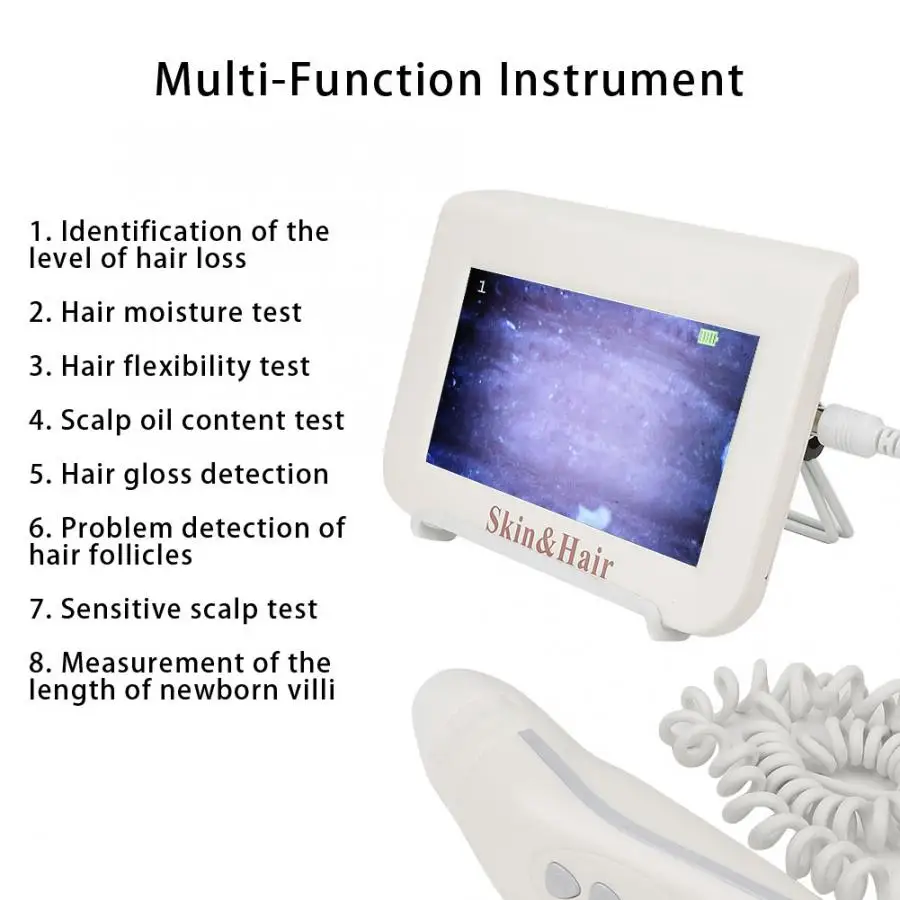 Multi-Function Instrument

1. Identification of the level of hair loss

2. Hair moisture test

3. Hair flexibility test

4. Scalp oil content test

5. Hair gloss detection

6. Problem detection of hair follicles

7. Sensitive scalp test

8. Measurement of the length of newborn villi

1

Skin&Hair